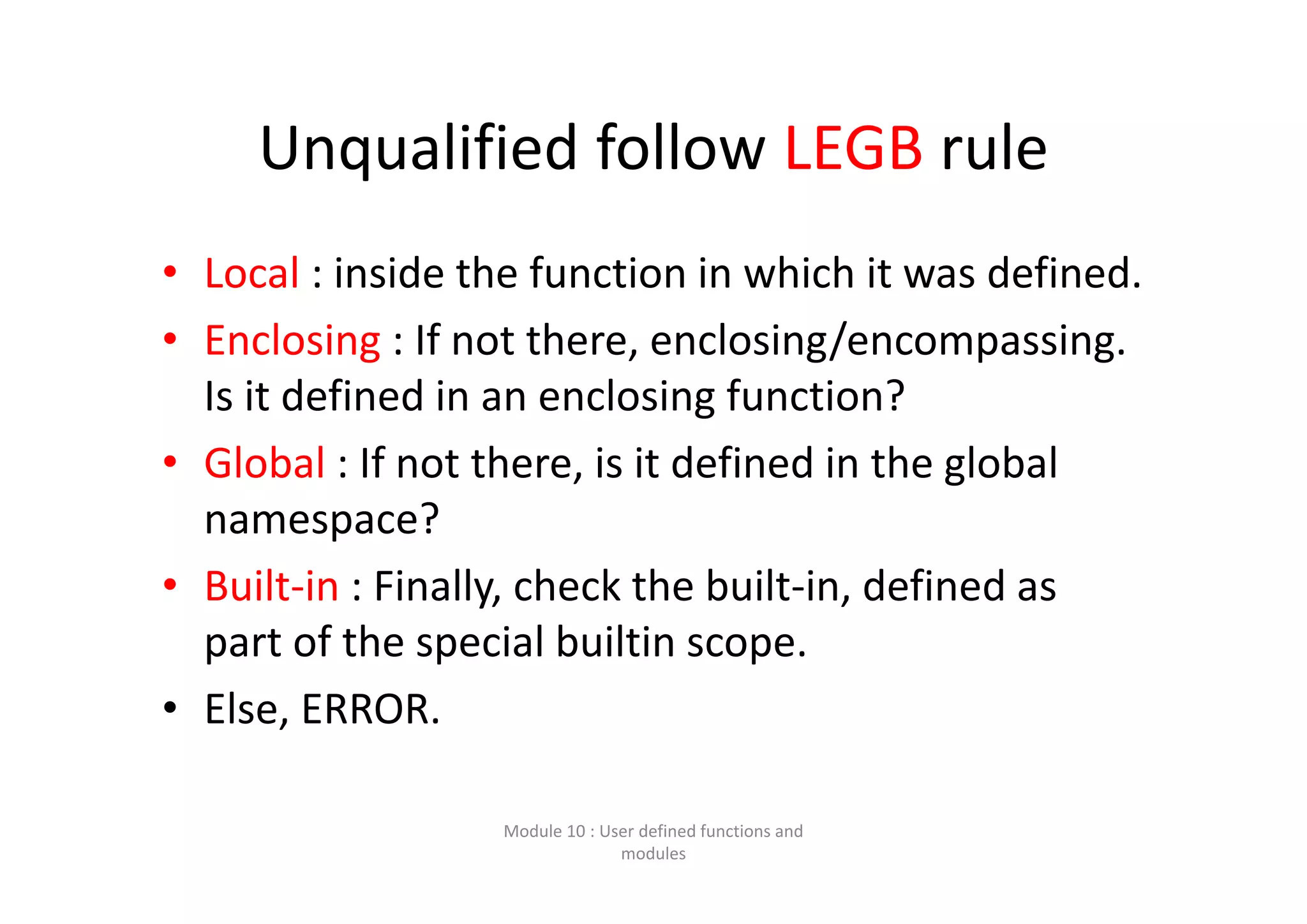 Unqualified follow LEGB rule

• Local : inside the function in which it was defined.
• Enclosing : If not there, enclosing/encompassing. Is it defined in an enclosing function?
• Global : If not there, is it defined in the global namespace?
• Built-in : Finally, check the built-in, defined as part of the special builtin scope.
• Else, ERROR.

Module 10 : User defined functions and modules